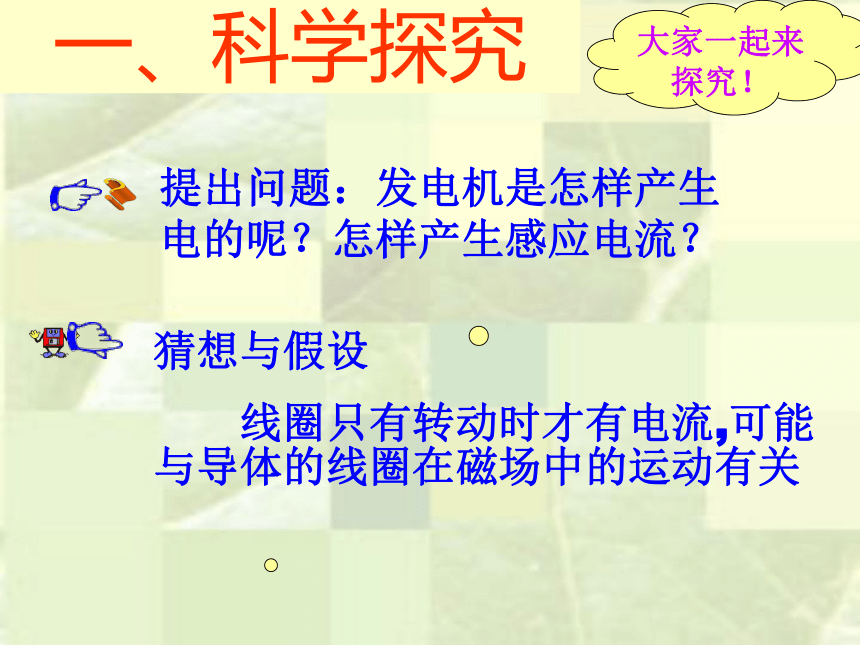 一、科学探究

大家一起来探究！

提出问题：发电机是怎样产生电的呢？怎样产生感应电流？

猜想与假设

线圈只有转动时才有电流,可能与导体的线圈在磁场中的运动有关